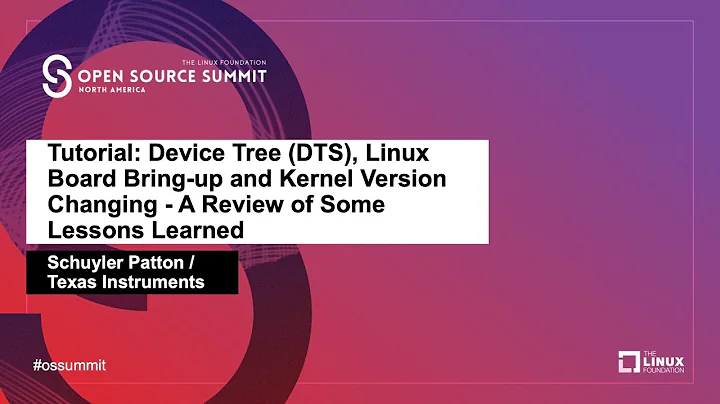 THE LINUX FOUNDATION
OPEN SOURCE SUMMIT
NORTH AMERICA

Tutorial: Device Tree (DTS), Linux Board Bring-up and Kernel Version Changing - A Review of Some Lessons Learned

Schuyler Patton / Texas Instruments

#ossummit

THE LINUX FOUNDATION